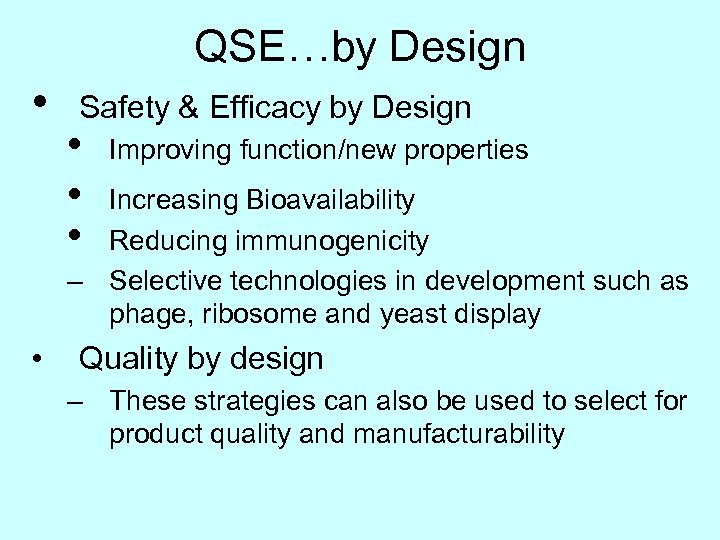 QSE…by Design

• Safety & Efficacy by Design
  • Improving function/new properties
  • Increasing Bioavailability
  • Reducing immunogenicity
  – Selective technologies in development such as phage, ribosome and yeast display
• Quality by design
  – These strategies can also be used to select for product quality and manufacturability